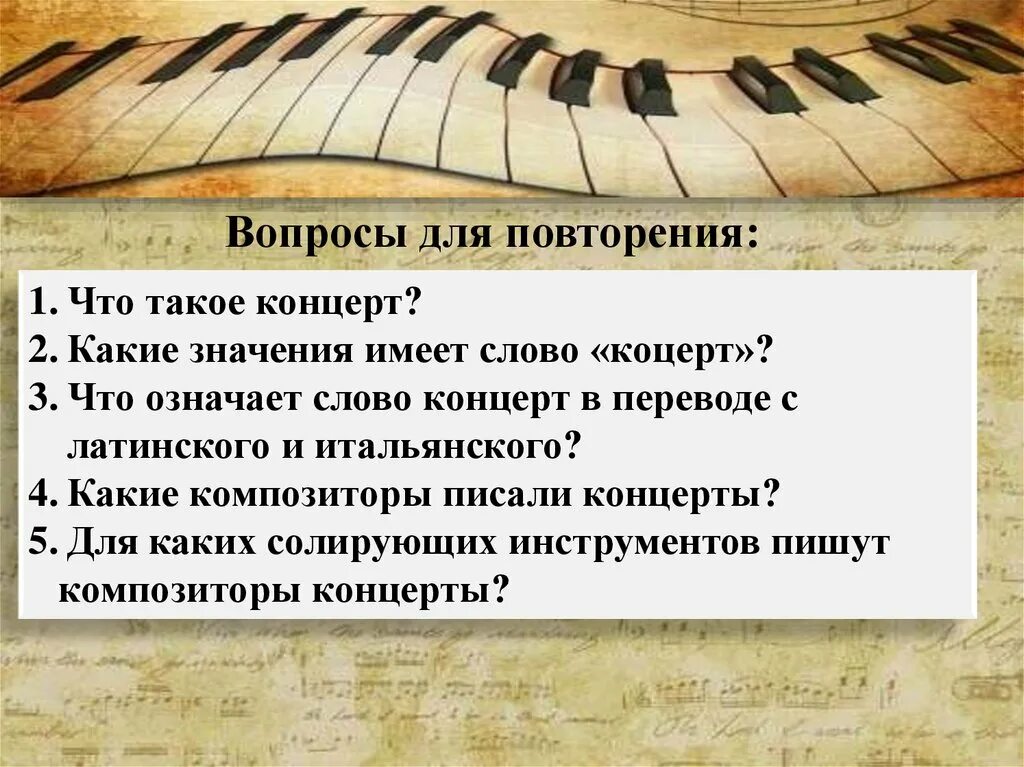 Вопросы для повторения:

1. Что такое концерт?
2. Какие значения имеет слово «коцерт»?
3. Что означает слово концерт в переводе с латинского и итальянского?
4. Какие композиторы писали концерты?
5. Для каких солирующих инструментов пишут композиторы концерты?